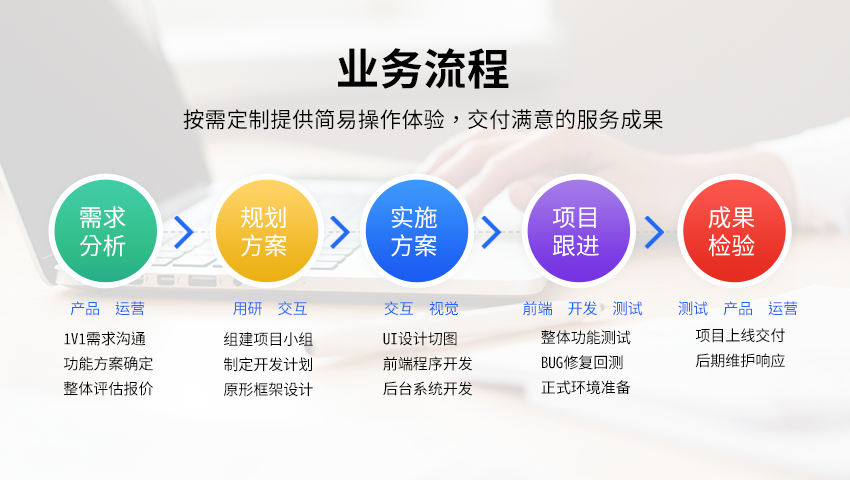 业务流程

按需定制提供简易操作体验，交付满意的服务成果

需求分析

规划方案

实施方案

项目跟进

成果检验

产品 运营

1V1需求沟通
功能方案确定
整体评估报价

用研 交互

组建项目小组
制定开发计划
原形框架设计

交互 视觉

UI设计切图
前端程序开发
后台系统开发

前端 开发 测试

整体功能测试
BUG修复回测
正式环境准备

测试 产品 运营

项目上线交付
后期维护响应